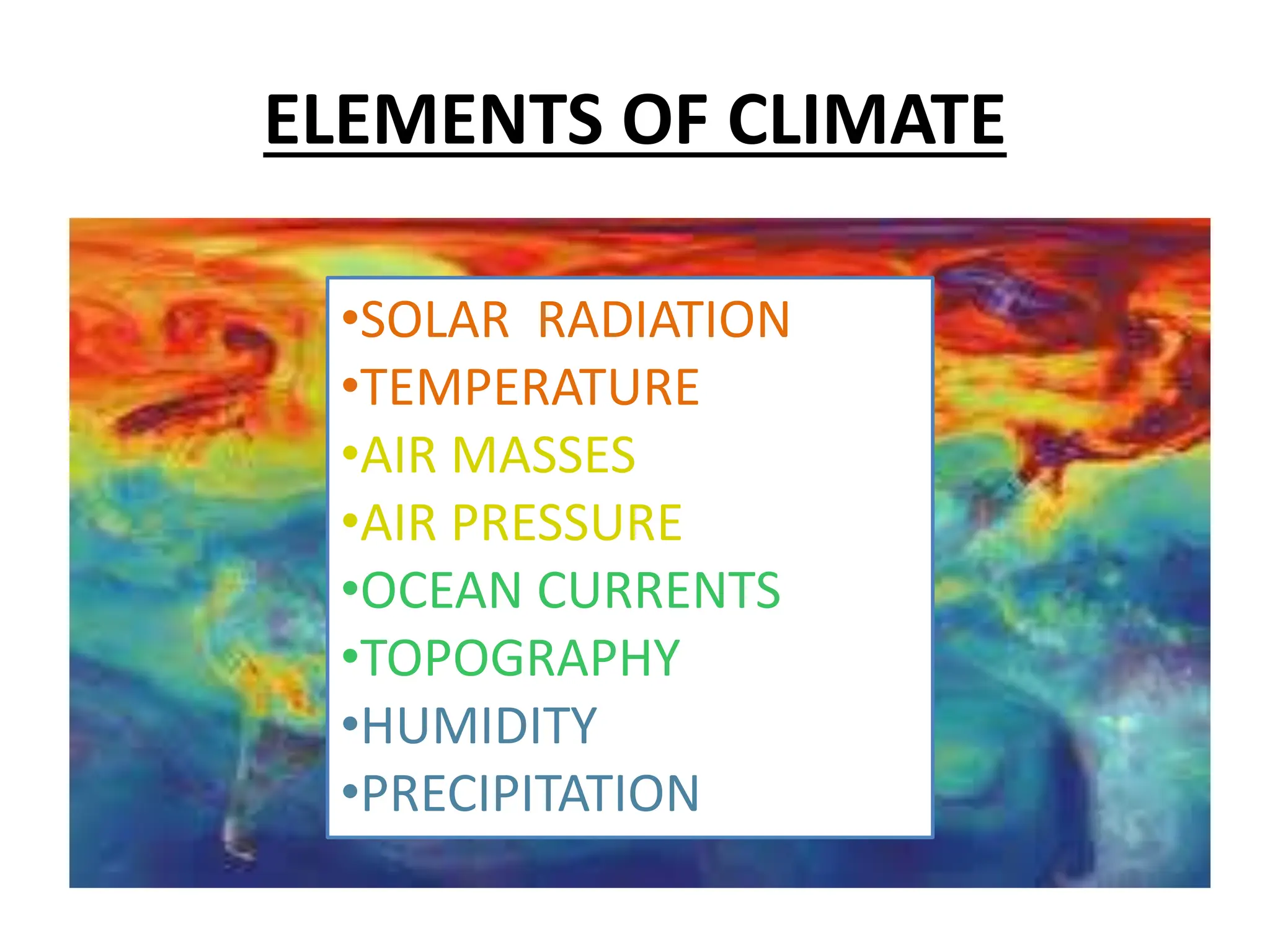 ELEMENTS OF CLIMATE

•SOLAR RADIATION
•TEMPERATURE
•AIR MASSES
•AIR PRESSURE
•OCEAN CURRENTS
•TOPOGRAPHY
•HUMIDITY
•PRECIPITATION